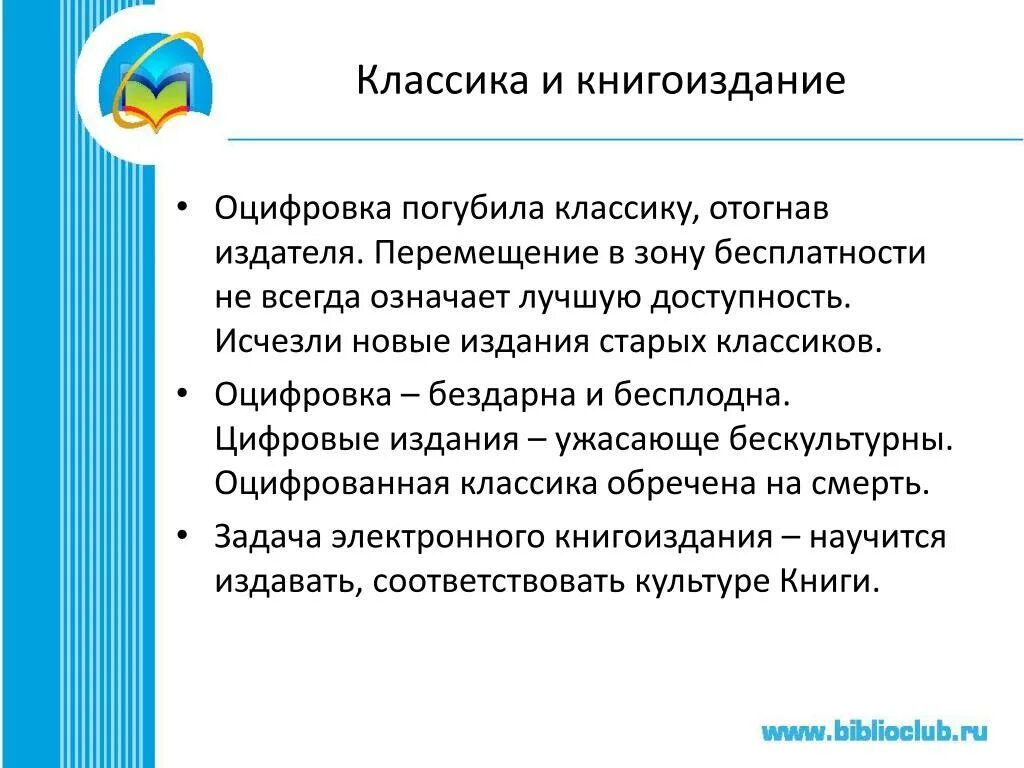 Классика и книгоиздание

• Оцифровка погубила классику, отогнав издателя. Перемещение в зону бесплатности не всегда означает лучшую доступность. Исчезли новые издания старых классиков.

• Оцифровка – бездарна и бесплодна. Цифровые издания – ужасающе бескультурны. Оцифрованная классика обречена на смерть.

• Задача электронного книгоиздания – научится издавать, соответствовать культуре Книги.

www.biblioclub.ru